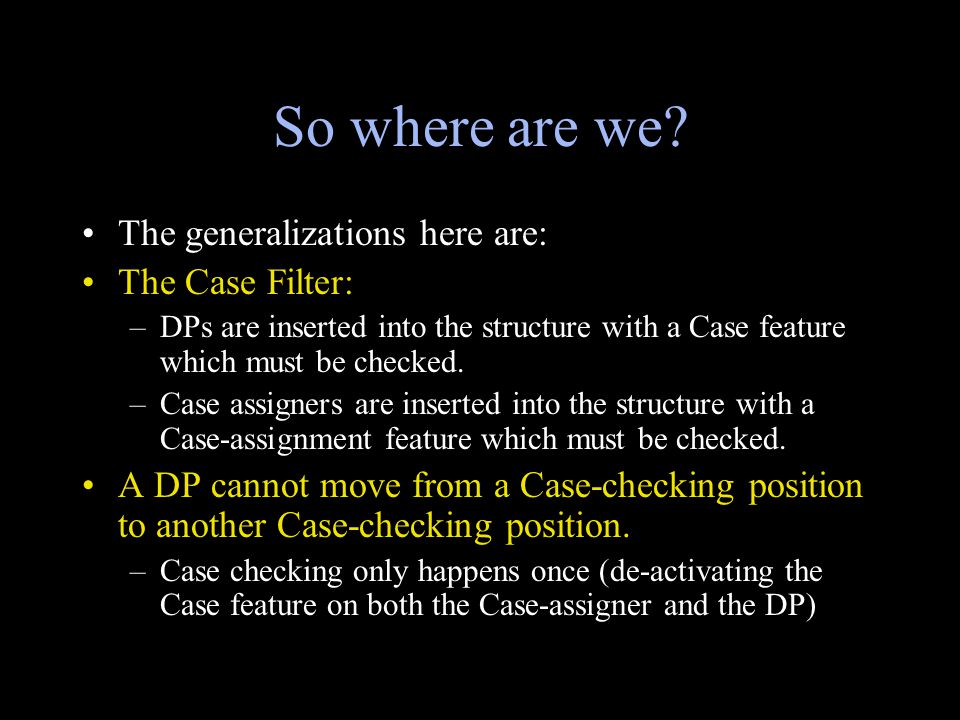 So where are we?

• The generalizations here are:
• The Case Filter:
– DPs are inserted into the structure with a Case feature which must be checked.
– Case assigners are inserted into the structure with a Case-assignment feature which must be checked.
• A DP cannot move from a Case-checking position to another Case-checking position.
– Case checking only happens once (de-activating the Case feature on both the Case-assigner and the DP)